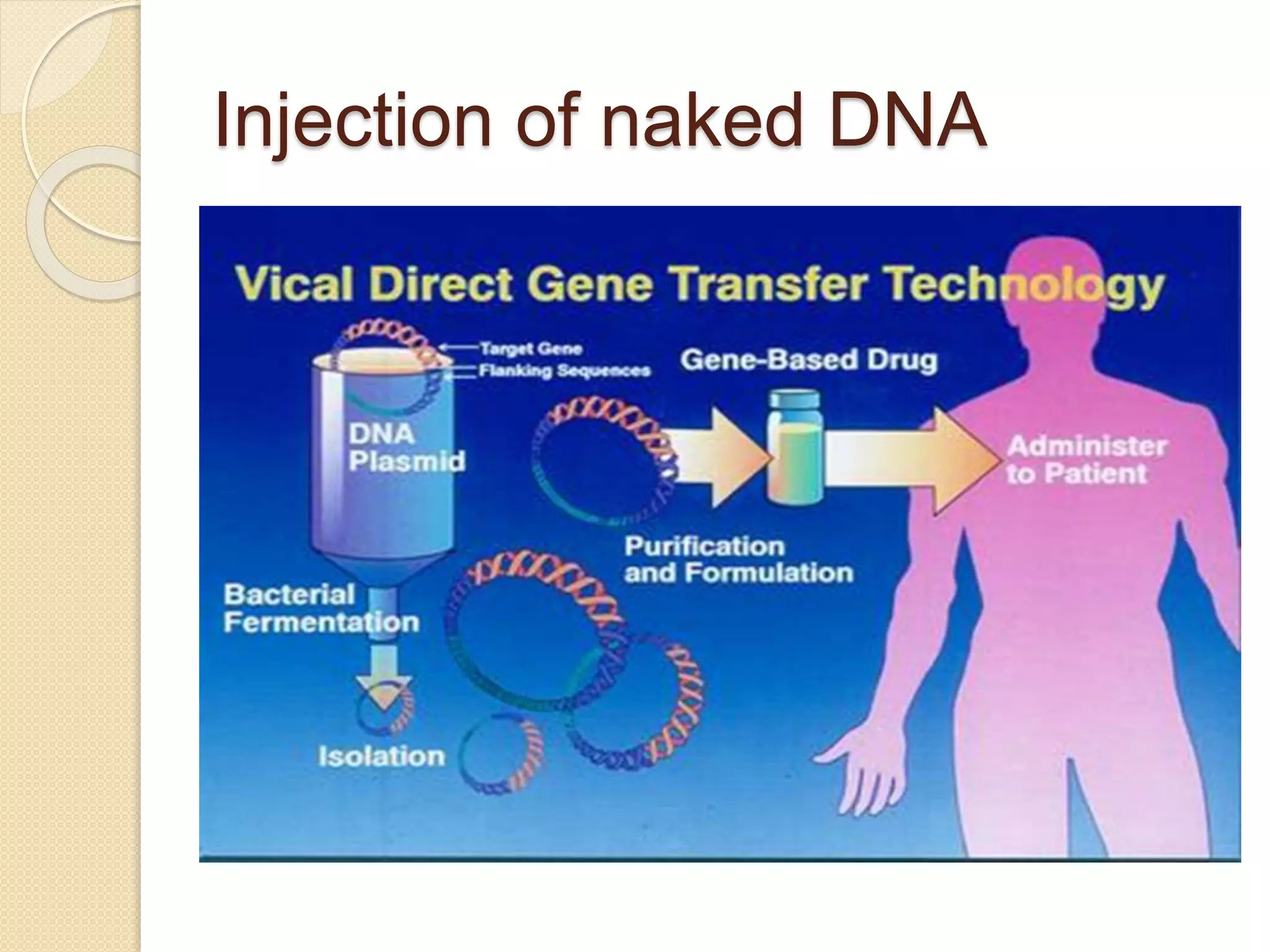 Injection of naked DNA

Vical Direct Gene Transfer Technology

Target Gene
Flanking Sequences

Gene-Based Drug

DNA Plasmid

Administer to Patient

Purification and Formulation

Bacterial Fermentation

Isolation